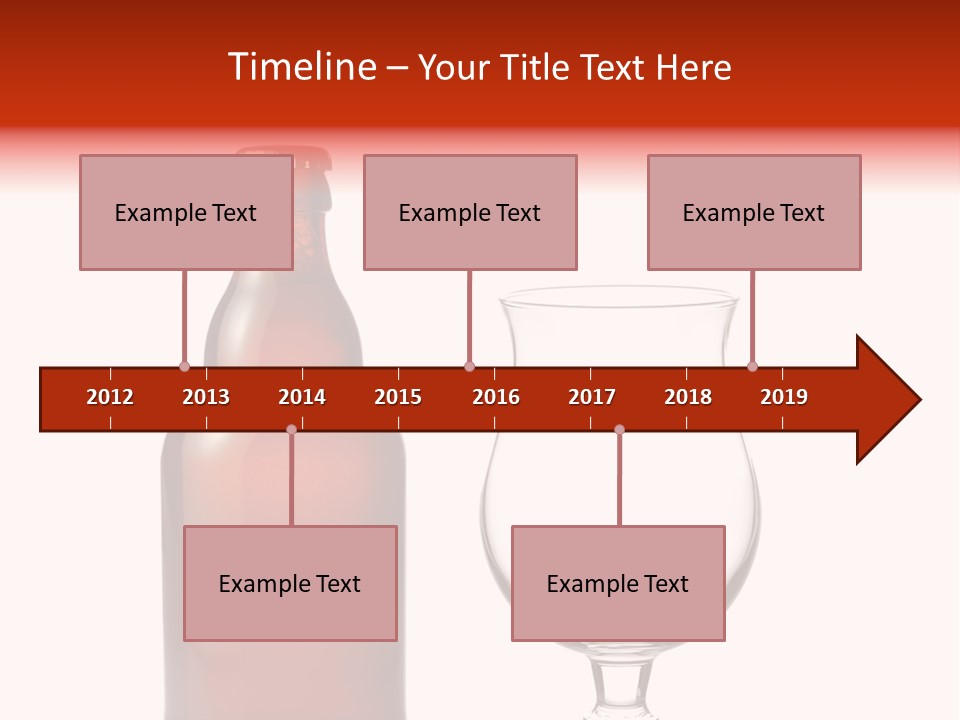 Timeline – Your Title Text Here

Example Text

Example Text

Example Text

2012 2013 2014 2015 2016 2017 2018 2019

Example Text

Example Text